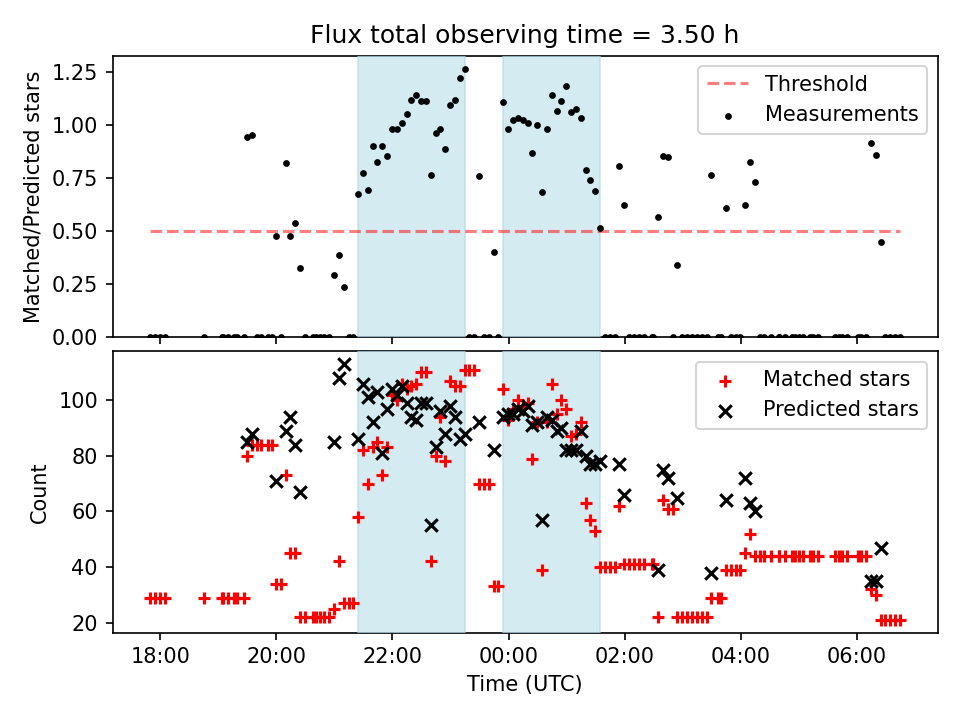 Flux total observing time = 3.50 h

Matched/Predicted stars

1.25
1.00
0.75
0.50
0.25
0.00

Threshold
Measurements

Count

100
80
60
40
20

Matched stars
Predicted stars

18:00
20:00
22:00
00:00
02:00
04:00
06:00

Time (UTC)